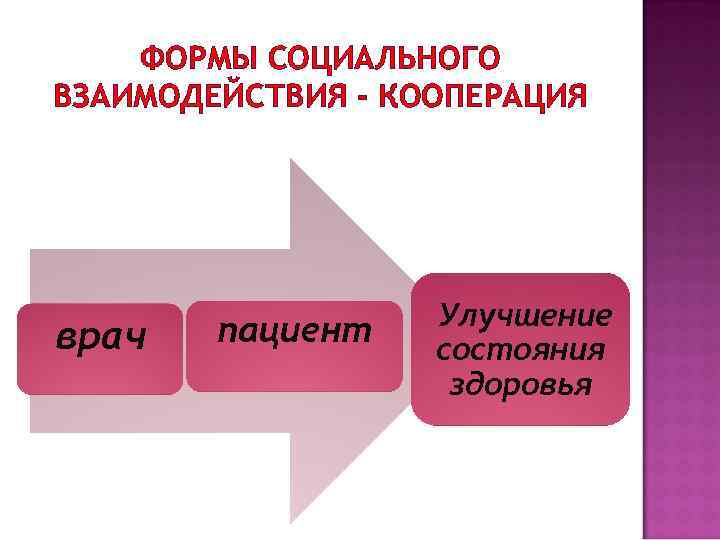 ФОРМЫ СОЦИАЛЬНОГО ВЗАИМОДЕЙСТВИЯ - КООПЕРАЦИЯ

врач

пациент

Улучшение состояния здоровья